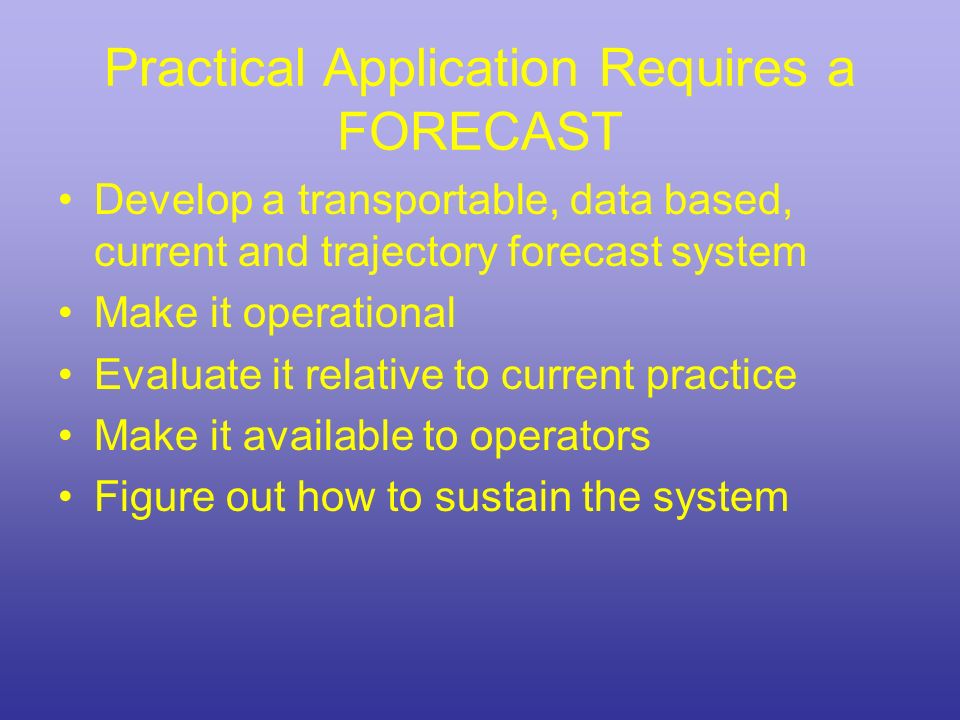 Practical Application Requires a FORECAST

• Develop a transportable, data based, current and trajectory forecast system
• Make it operational
• Evaluate it relative to current practice
• Make it available to operators
• Figure out how to sustain the system